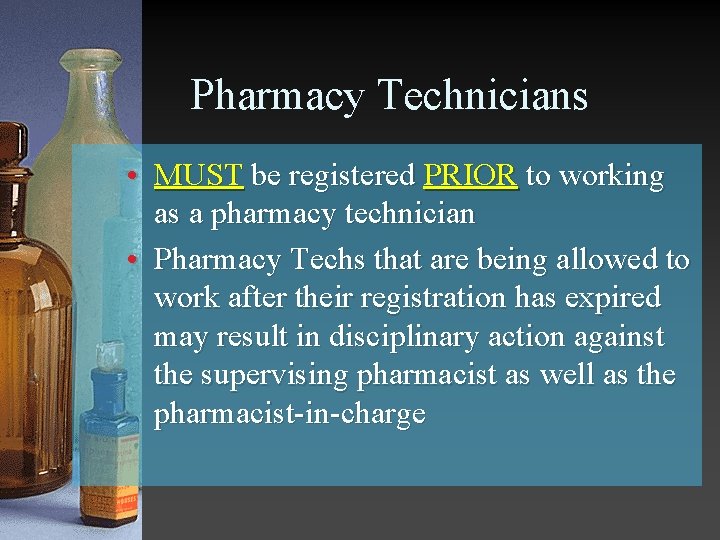 Pharmacy Technicians

• MUST be registered PRIOR to working as a pharmacy technician
• Pharmacy Techs that are being allowed to work after their registration has expired may result in disciplinary action against the supervising pharmacist as well as the pharmacist-in-charge